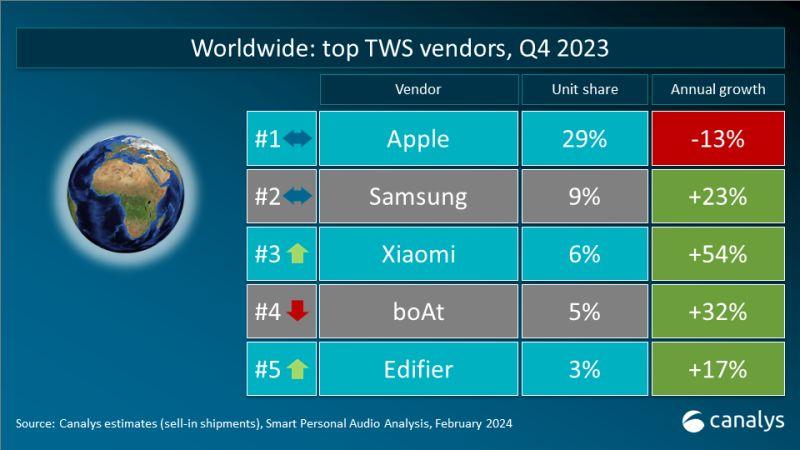 Worldwide: top TWS vendors, Q4 2023

|  | Vendor | Unit share | Annual growth |
|---|---|---|---|
| #1 | Apple | 29% | -13% |
| #2 | Samsung | 9% | +23% |
| #3 | Xiaomi | 6% | +54% |
| #4 | boAt | 5% | +32% |
| #5 | Edifier | 3% | +17% |

Source: Canalys estimates (sell-in shipments), Smart Personal Audio Analysis, February 2024

canalys